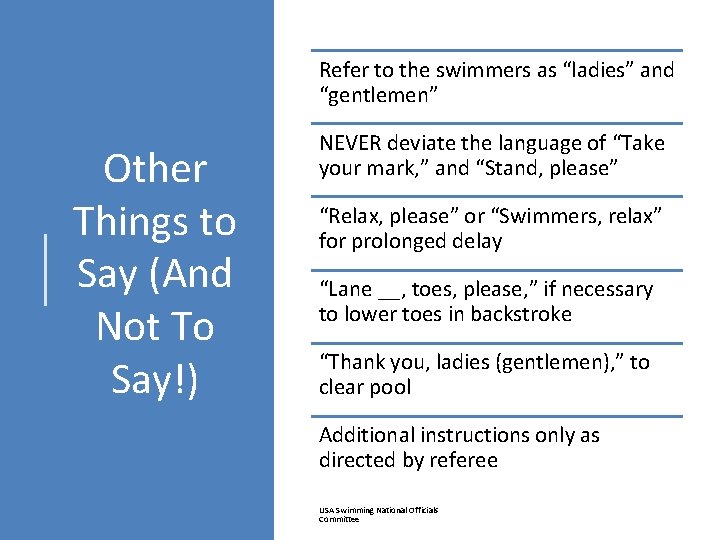 Other Things to Say (And Not To Say!)

Refer to the swimmers as “ladies” and “gentlemen”

NEVER deviate the language of “Take your mark,” and “Stand, please”

“Relax, please” or “Swimmers, relax” for prolonged delay

“Lane __, toes, please,” if necessary to lower toes in backstroke

“Thank you, ladies (gentlemen),” to clear pool

Additional instructions only as directed by referee

USA Swimming National Officials Committee